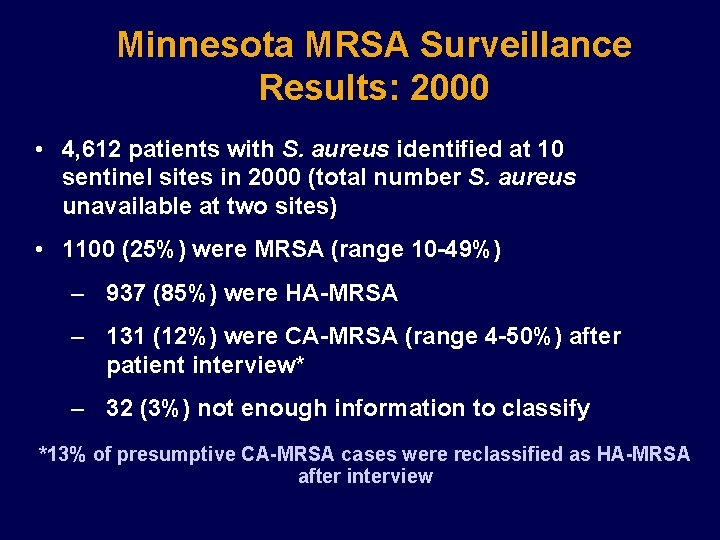 Minnesota MRSA Surveillance Results: 2000

• 4,612 patients with S. aureus identified at 10 sentinel sites in 2000 (total number S. aureus unavailable at two sites)

• 1100 (25%) were MRSA (range 10-49%)

– 937 (85%) were HA-MRSA

– 131 (12%) were CA-MRSA (range 4-50%) after patient interview*

– 32 (3%) not enough information to classify

*13% of presumptive CA-MRSA cases were reclassified as HA-MRSA after interview